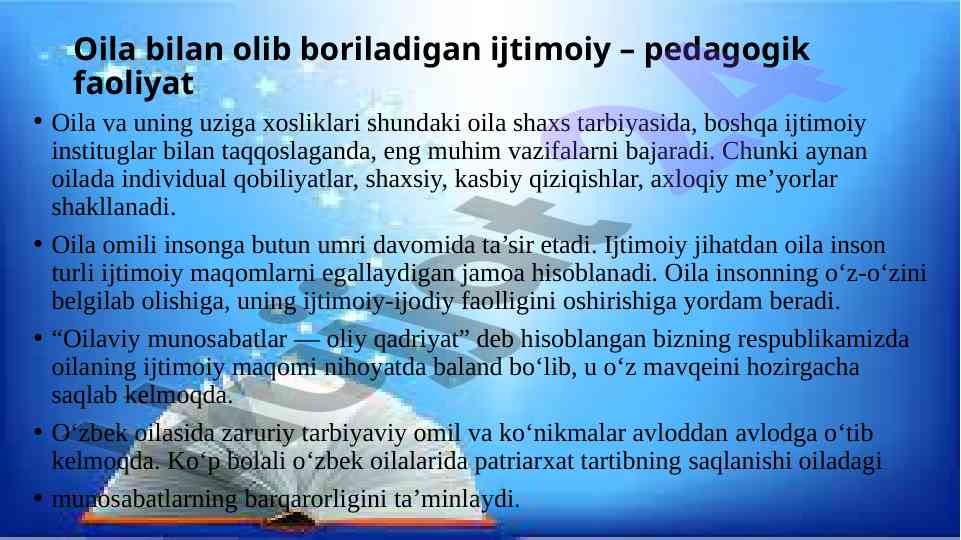 Oila bilan olib boriladigan ijtimoiy – pedagogik faoliyat

• Oila va uning uziga xosliklari shundaki oila shaxs tarbiyasida, boshqa ijtimoiy instituglar bilan taqqoslaganda, eng muhim vazifalarni bajaradi. Chunki aynan oilada individual qobiliyatlar, shaxsiy, kasbiy qiziqishlar, axloqiy me’yorlar shakllanadi.

• Oila omili insonga butun umri davomida ta’sir etadi. Ijtimoiy jihatdan oila inson turli ijtimoiy maqomlarni egallaydigan jamoa hisoblanadi. Oila insonning o‘z-o‘zini belgilab olishiga, uning ijtimoiy-ijodiy faolligini oshirishiga yordam beradi.

• “Oilaviy munosabatlar — oliy qadriyat” deb hisoblangan bizning respublikamizda oilaning ijtimoiy maqomi nihoyatda baland bo‘lib, u o‘z mavqeini hozirgacha saqlab kelmoqda.

• O‘zbek oilasida zaruriy tarbiyaviy omil va ko‘nikmalar avloddan avlodga o‘tib kelmoqda. Ko‘p bolali o‘zbek oilalarida patriarxat tartibning saqlanishi oiladagi

• munosabatlarning barqarorligini ta’minlaydi.